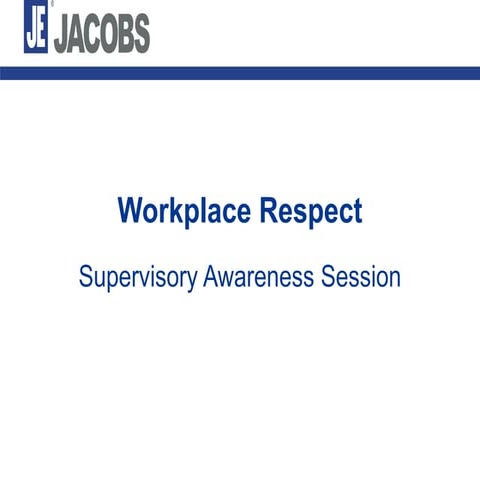 JE JACOBS

Workplace Respect

Supervisory Awareness Session